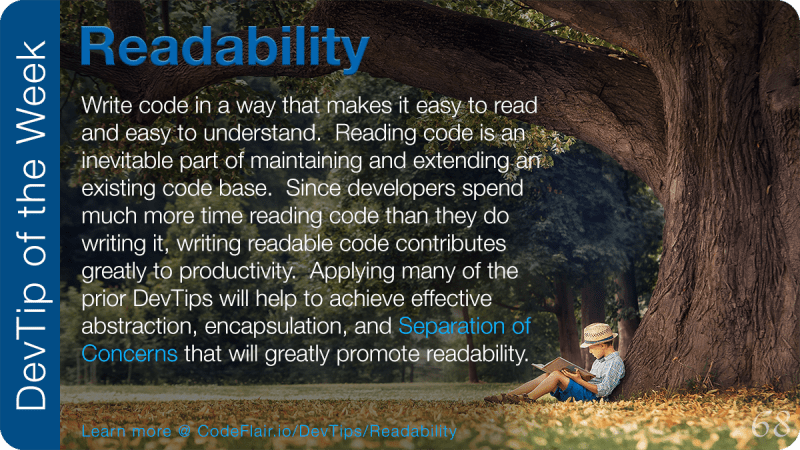 DevTip of the Week

Readability

Write code in a way that makes it easy to read and easy to understand. Reading code is an inevitable part of maintaining and extending an existing code base. Since developers spend much more time reading code than they do writing it, writing readable code contributes greatly to productivity. Applying many of the prior DevTips will help to achieve effective abstraction, encapsulation, and Separation of Concerns that will greatly promote readability.

Learn more @ CodeFlair.io/DevTips/Readability

68